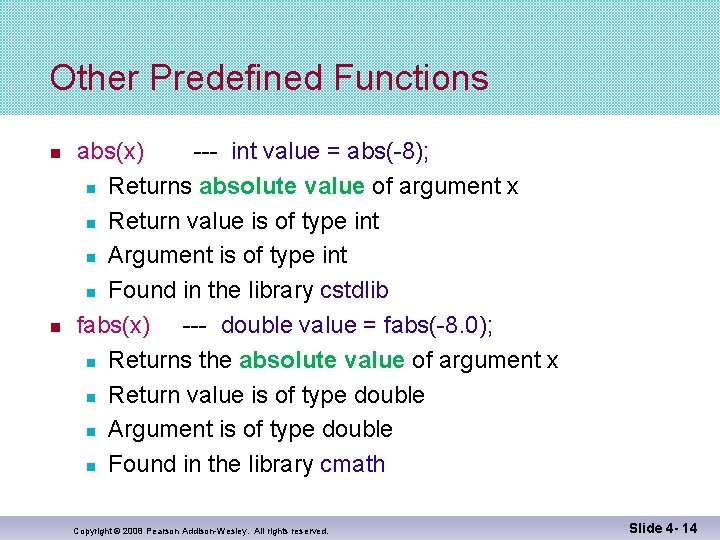 Other Predefined Functions

- abs(x) --- int value = abs(-8);
  - Returns absolute value of argument x
  - Return value is of type int
  - Argument is of type int
  - Found in the library cstdlib
- fabs(x) --- double value = fabs(-8.0);
  - Returns the absolute value of argument x
  - Return value is of type double
  - Argument is of type double
  - Found in the library cmath

Copyright © 2008 Pearson Addison-Wesley. All rights reserved.

Slide 4- 14